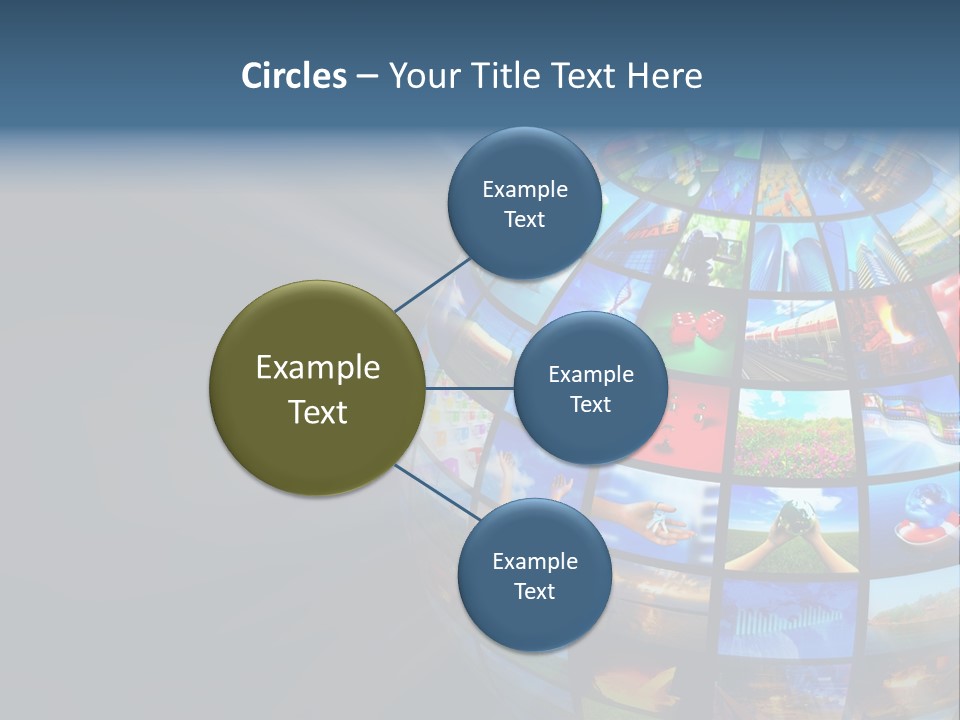 Circles – Your Title Text Here

Example Text

Example Text

Example Text

Example Text